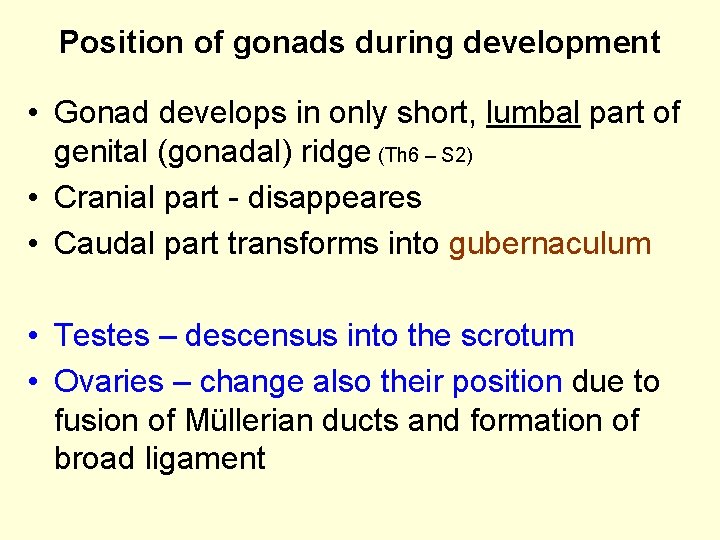 Position of gonads during development

• Gonad develops in only short, lumbal part of genital (gonadal) ridge (Th6 – S2)
• Cranial part - disappeares
• Caudal part transforms into gubernaculum

• Testes – descensus into the scrotum
• Ovaries – change also their position due to fusion of Müllerian ducts and formation of broad ligament